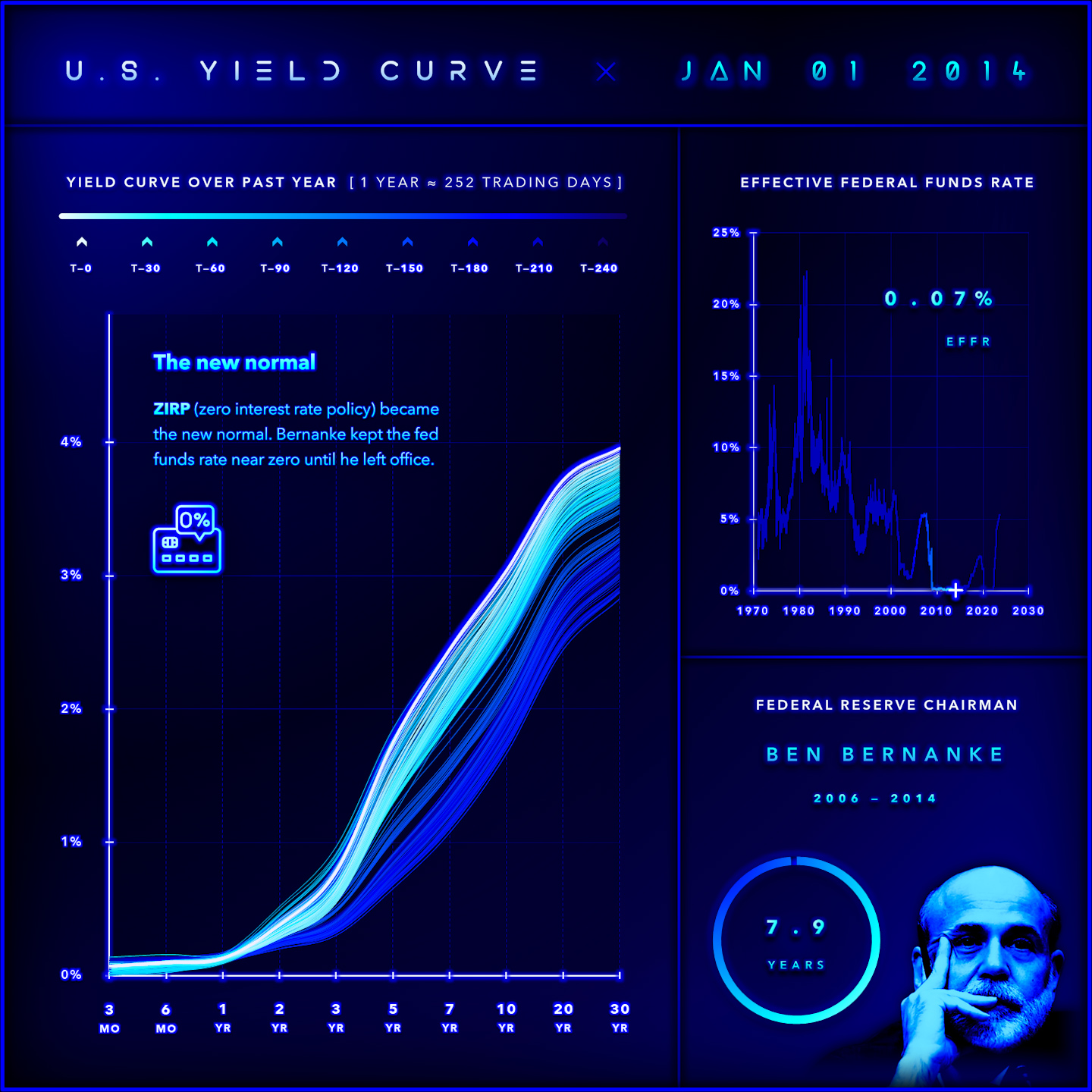 U.S. YIELD CURVE × JAN 01 2014

YIELD CURVE OVER PAST YEAR [ 1 YEAR ≈ 252 TRADING DAYS ]

T–0 T–30 T–60 T–90 T–120 T–150 T–180 T–210 T–240

The new normal

ZIRP (zero interest rate policy) became the new normal. Bernanke kept the fed funds rate near zero until he left office.

0%

4%
3%
2%
1%
0%

3 MO 6 MO 1 YR 2 YR 3 YR 5 YR 7 YR 10 YR 20 YR 30 YR

EFFECTIVE FEDERAL FUNDS RATE

25%
20%
15%
10%
5%
0%

0.07%
EFFR

1970 1980 1990 2000 2010 2020 2030

FEDERAL RESERVE CHAIRMAN

BEN BERNANKE

2006 – 2014

7.9
YEARS